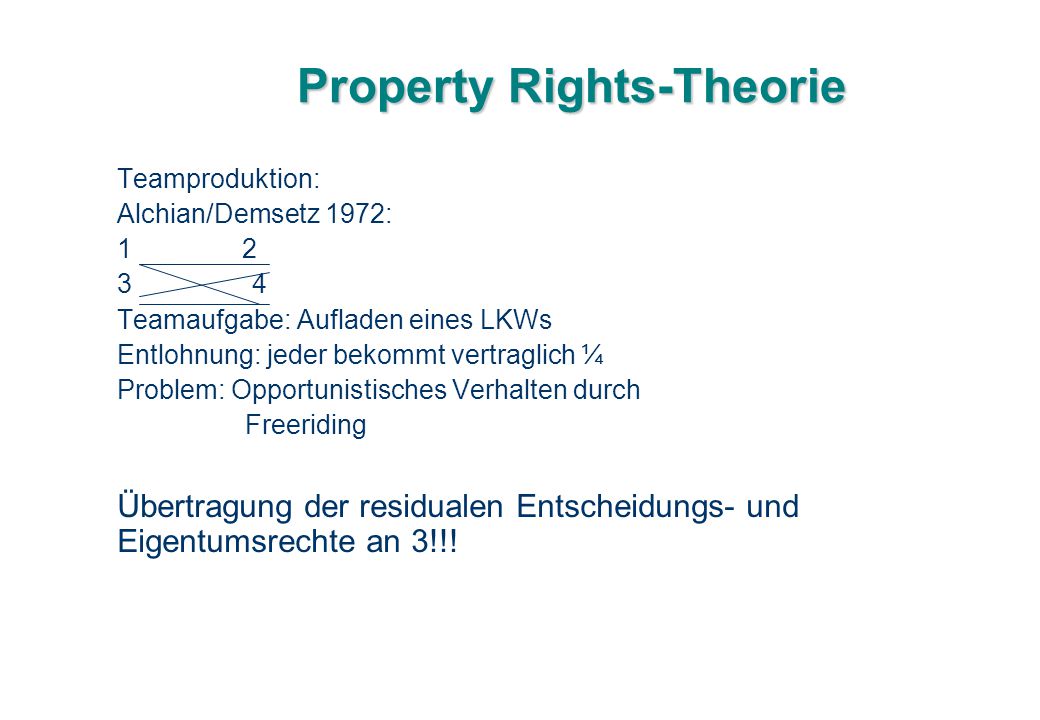 Property Rights-Theorie

Teamproduktion:
Alchian/Demsetz 1972:
1 2
3 4
Teamaufgabe: Aufladen eines LKWs
Entlohnung: jeder bekommt vertraglich ¼
Problem: Opportunistisches Verhalten durch Freeriding

Übertragung der residualen Entscheidungs- und Eigentumsrechte an 3!!!